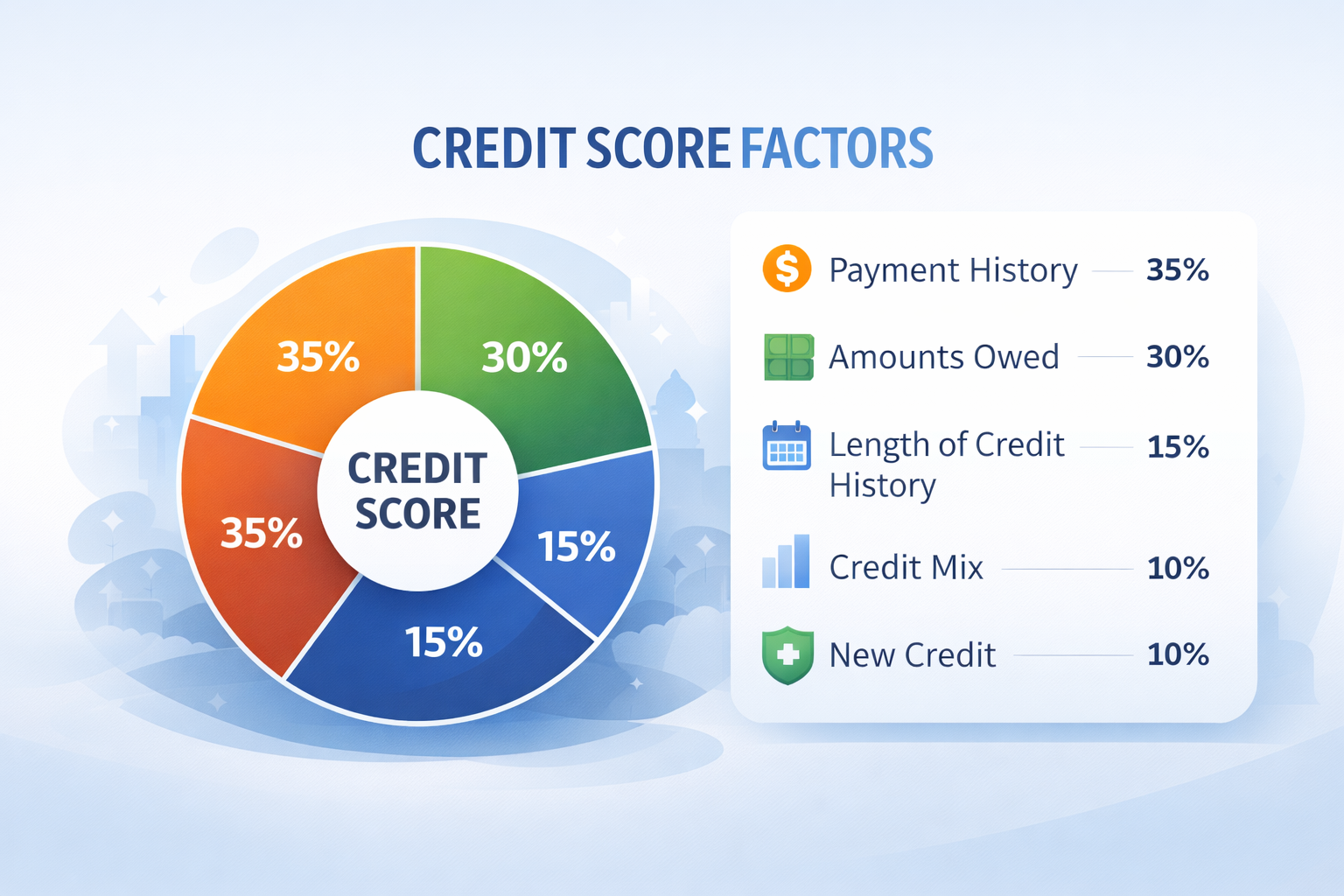 CREDIT SCORE FACTORS

35%

30%

CREDIT SCORE

35%

15%

15%

Payment History 35%

Amounts Owed 30%

Length of Credit History 15%

Credit Mix 10%

New Credit 10%